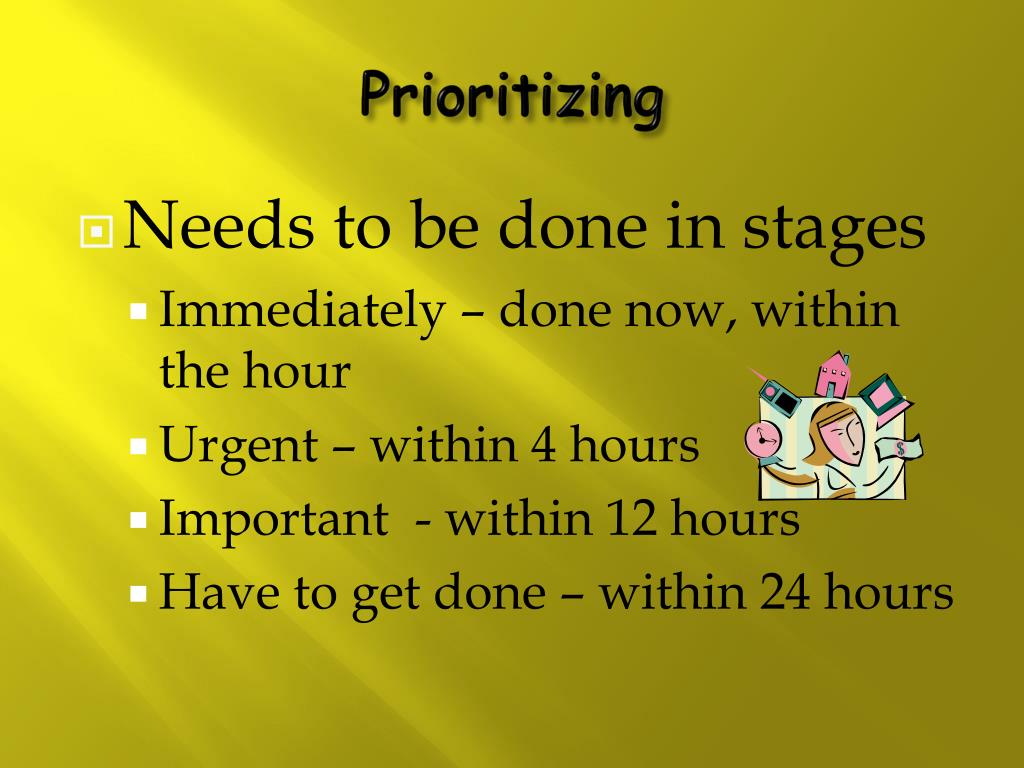 Prioritizing

Needs to be done in stages

Immediately – done now, within the hour

Urgent – within 4 hours

Important - within 12 hours

Have to get done – within 24 hours